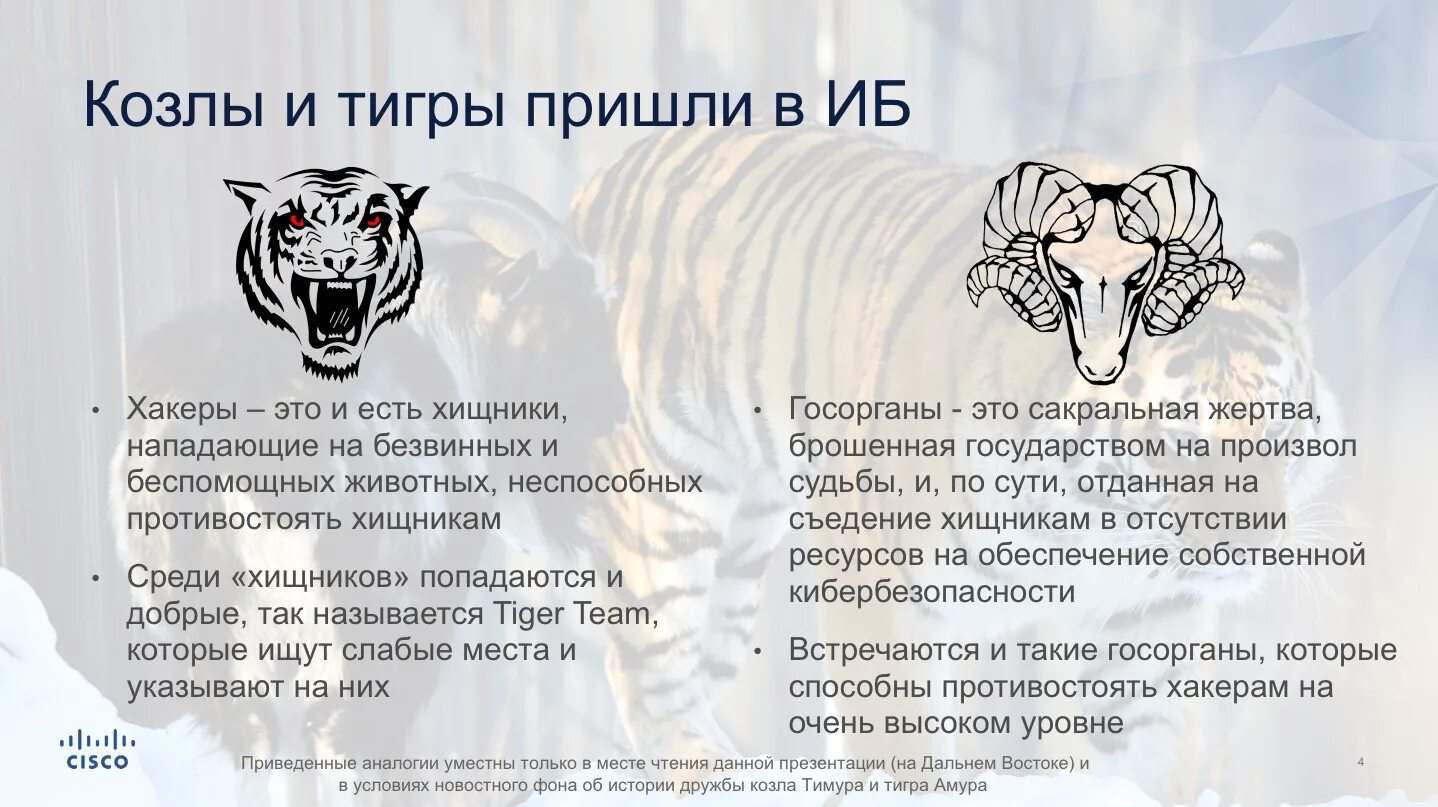 Козлы и тигры пришли в ИБ

• Хакеры – это и есть хищники, нападающие на безвинных и беспомощных животных, неспособных противостоять хищникам

• Среди «хищников» попадаются и добрые, так называется Tiger Team, которые ищут слабые места и указывают на них

• Госорганы - это сакральная жертва, брошенная государством на произвол судьбы, и, по сути, отданная на съедение хищникам в отсутствии ресурсов на обеспечение собственной кибербезопасности

• Встречаются и такие госорганы, которые способны противостоять хакерам на очень высоком уровне

CISCO

Приведенные аналогии уместны только в месте чтения данной презентации (на Дальнем Востоке) и в условиях новостного фона об истории дружбы козла Тимура и тигра Амура

4